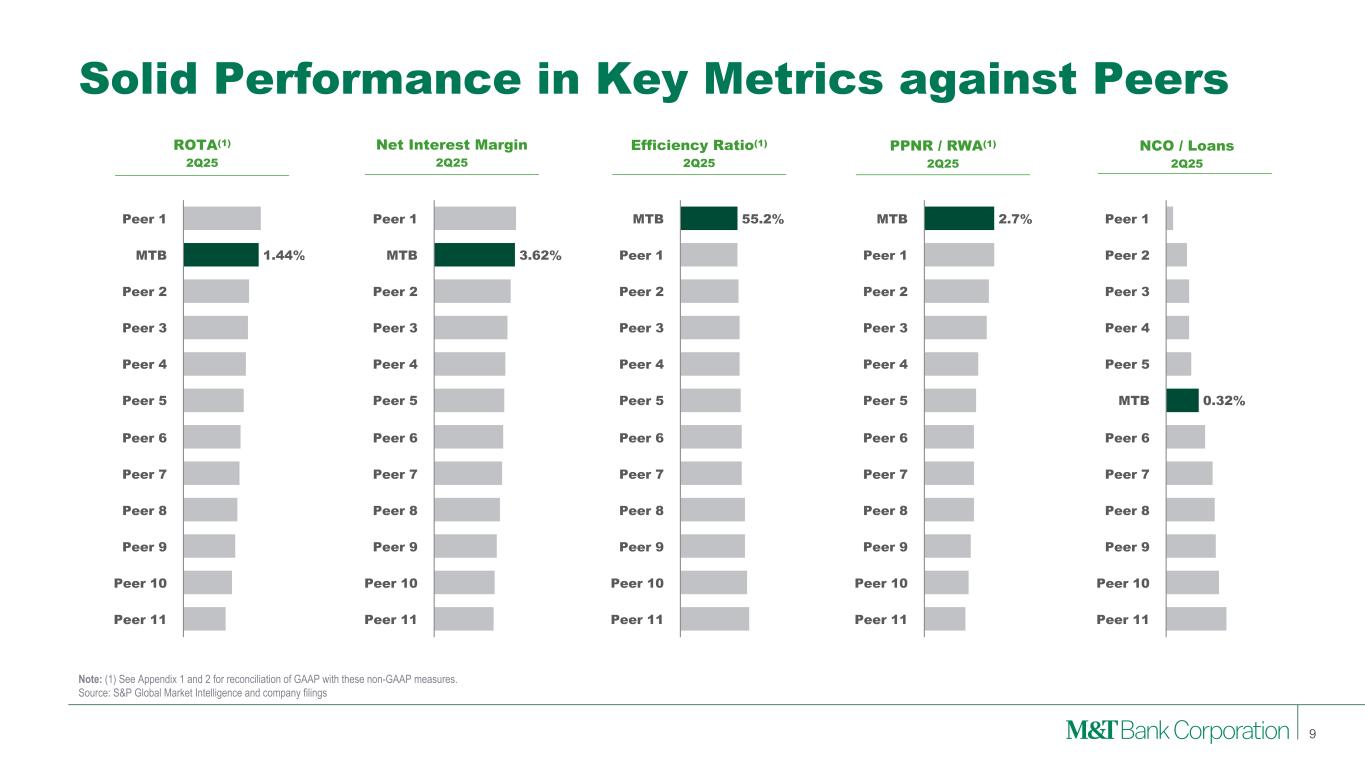 Solid Performance in Key Metrics against Peers

ROTA$^{(1)}$
2Q25

Peer 1
MTB 1.44%
Peer 2
Peer 3
Peer 4
Peer 5
Peer 6
Peer 7
Peer 8
Peer 9
Peer 10
Peer 11

Net Interest Margin
2Q25

Peer 1
MTB 3.62%
Peer 2
Peer 3
Peer 4
Peer 5
Peer 6
Peer 7
Peer 8
Peer 9
Peer 10
Peer 11

Efficiency Ratio$^{(1)}$
2Q25

MTB 55.2%
Peer 1
Peer 2
Peer 3
Peer 4
Peer 5
Peer 6
Peer 7
Peer 8
Peer 9
Peer 10
Peer 11

PPNR / RWA$^{(1)}$
2Q25

MTB 2.7%
Peer 1
Peer 2
Peer 3
Peer 4
Peer 5
Peer 6
Peer 7
Peer 8
Peer 9
Peer 10
Peer 11

NCO / Loans
2Q25

Peer 1
Peer 2
Peer 3
Peer 4
Peer 5
MTB 0.32%
Peer 6
Peer 7
Peer 8
Peer 9
Peer 10
Peer 11

Note: (1) See Appendix 1 and 2 for reconciliation of GAAP with these non-GAAP measures.
Source: S&P Global Market Intelligence and company filings

M&T Bank Corporation 9